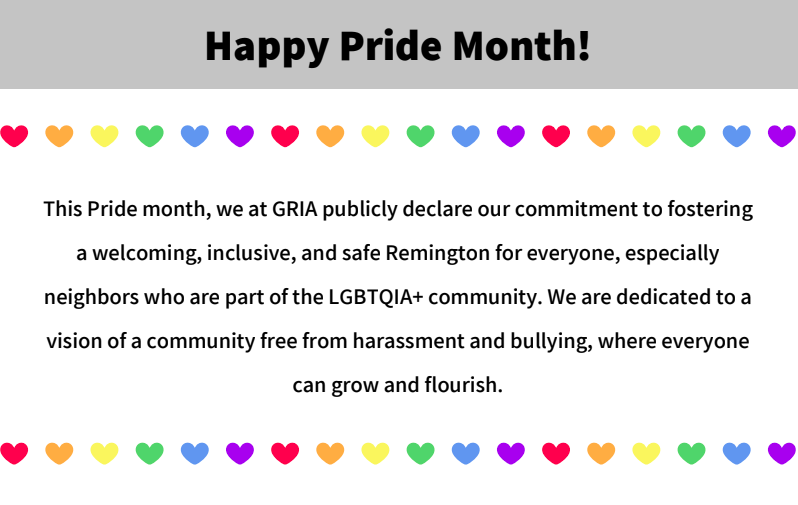 Happy Pride Month!

This Pride month, we at GRIA publicly declare our commitment to fostering a welcoming, inclusive, and safe Remington for everyone, especially neighbors who are part of the LGBTQIA+ community. We are dedicated to a vision of a community free from harassment and bullying, where everyone can grow and flourish.